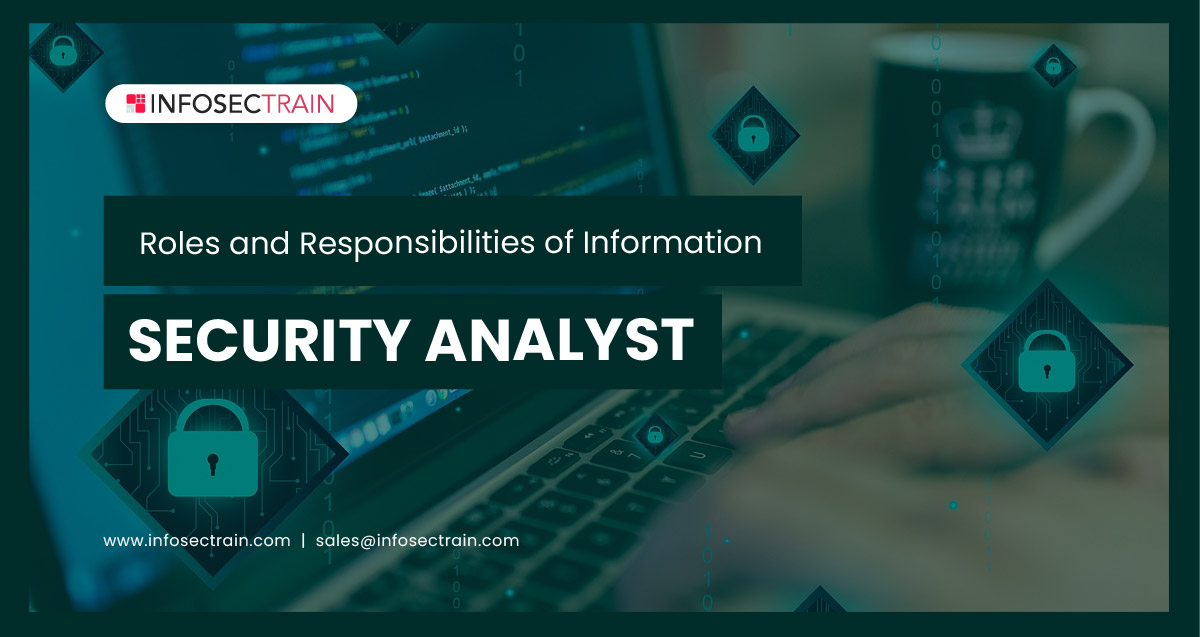 INFOSECTRAIN

Roles and Responsibilities of Information

SECURITY ANALYST

www.infosectrain.com | sales@infosectrain.com